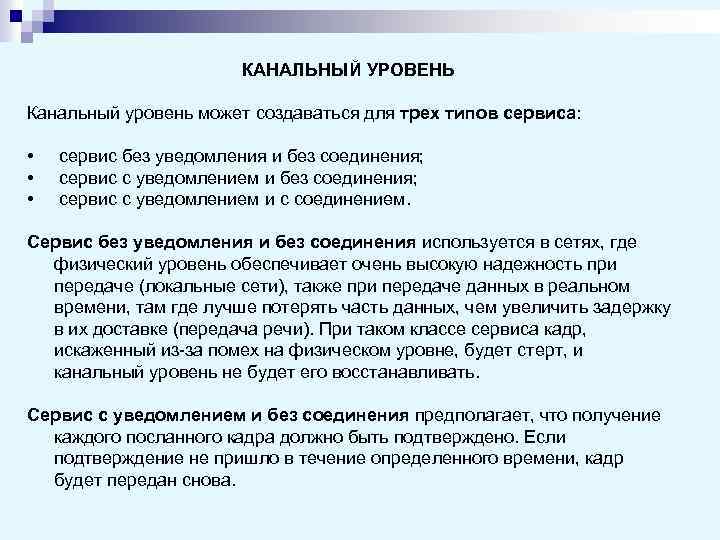 КАНАЛЬНЫЙ УРОВЕНЬ

Канальный уровень может создаваться для трех типов сервиса:

• сервис без уведомления и без соединения;
• сервис с уведомлением и без соединения;
• сервис с уведомлением и с соединением.

Сервис без уведомления и без соединения используется в сетях, где физический уровень обеспечивает очень высокую надежность при передаче (локальные сети), также при передаче данных в реальном времени, там где лучше потерять часть данных, чем увеличить задержку в их доставке (передача речи). При таком классе сервиса кадр, искаженный из-за помех на физическом уровне, будет стерт, и канальный уровень не будет его восстанавливать.

Сервис с уведомлением и без соединения предполагает, что получение каждого посланного кадра должно быть подтверждено. Если подтверждение не пришло в течение определенного времени, кадр будет передан снова.